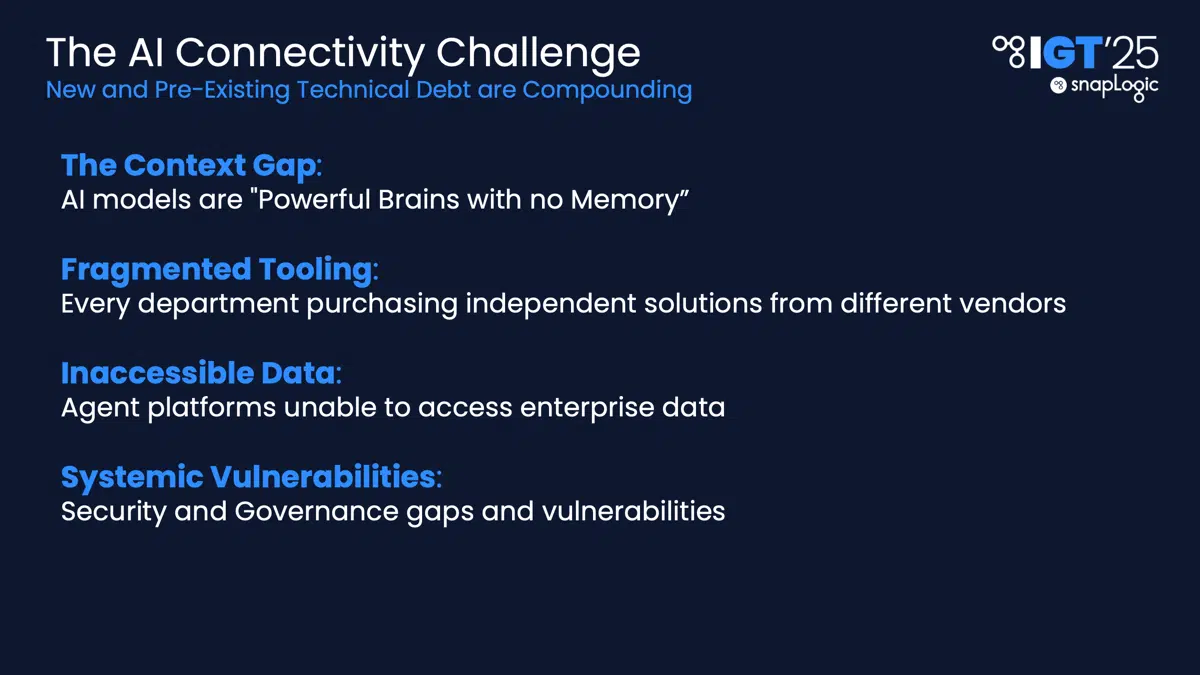 The AI Connectivity Challenge
New and Pre-Existing Technical Debt are Compounding

IGT'25
snapLogic

The Context Gap:
AI models are "Powerful Brains with no Memory”

Fragmented Tooling:
Every department purchasing independent solutions from different vendors

Inaccessible Data:
Agent platforms unable to access enterprise data

Systemic Vulnerabilities:
Security and Governance gaps and vulnerabilities